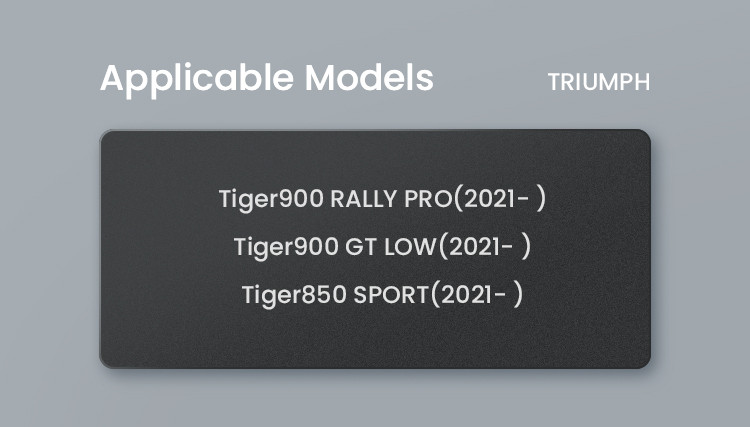 Applicable Models TRIUMPH

Tiger900 RALLY PRO(2021- )
Tiger900 GT LOW(2021- )
Tiger850 SPORT(2021- )